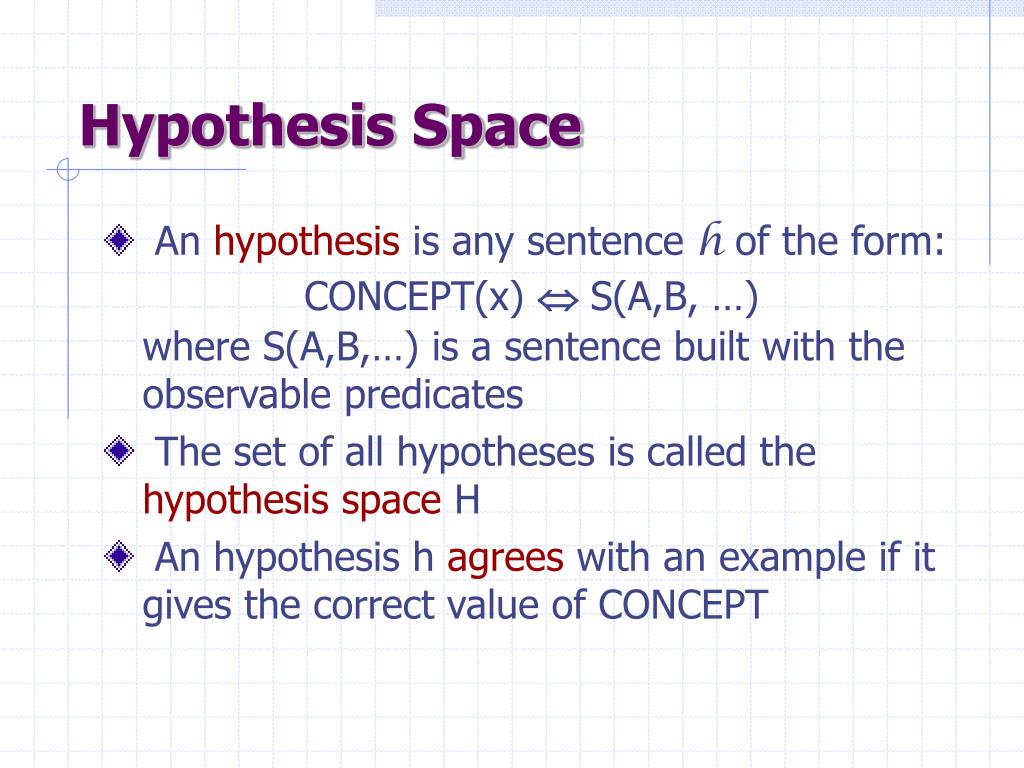 Hypothesis Space

An hypothesis is any sentence $h$ of the form:
CONCEPT(x) $\Leftrightarrow$ S(A,B, …)
where S(A,B,…) is a sentence built with the observable predicates

The set of all hypotheses is called the hypothesis space H

An hypothesis h agrees with an example if it gives the correct value of CONCEPT